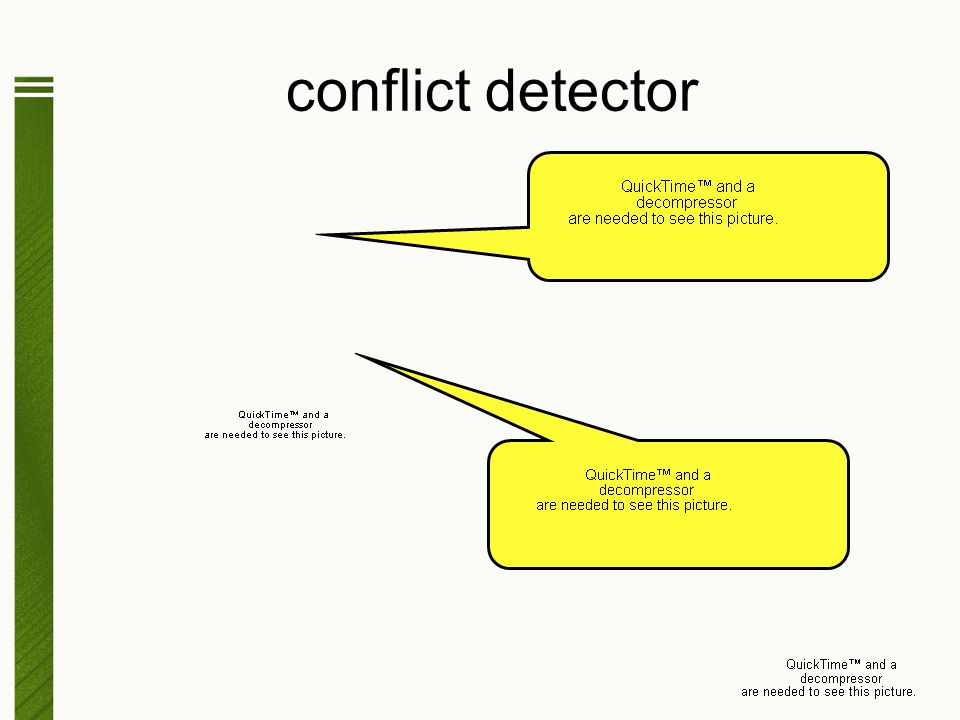 conflict detector

QuickTime™ and a decompressor are needed to see this picture.

QuickTime™ and a decompressor are needed to see this picture.

QuickTime™ and a decompressor are needed to see this picture.

QuickTime™ and a decompressor are needed to see this picture.